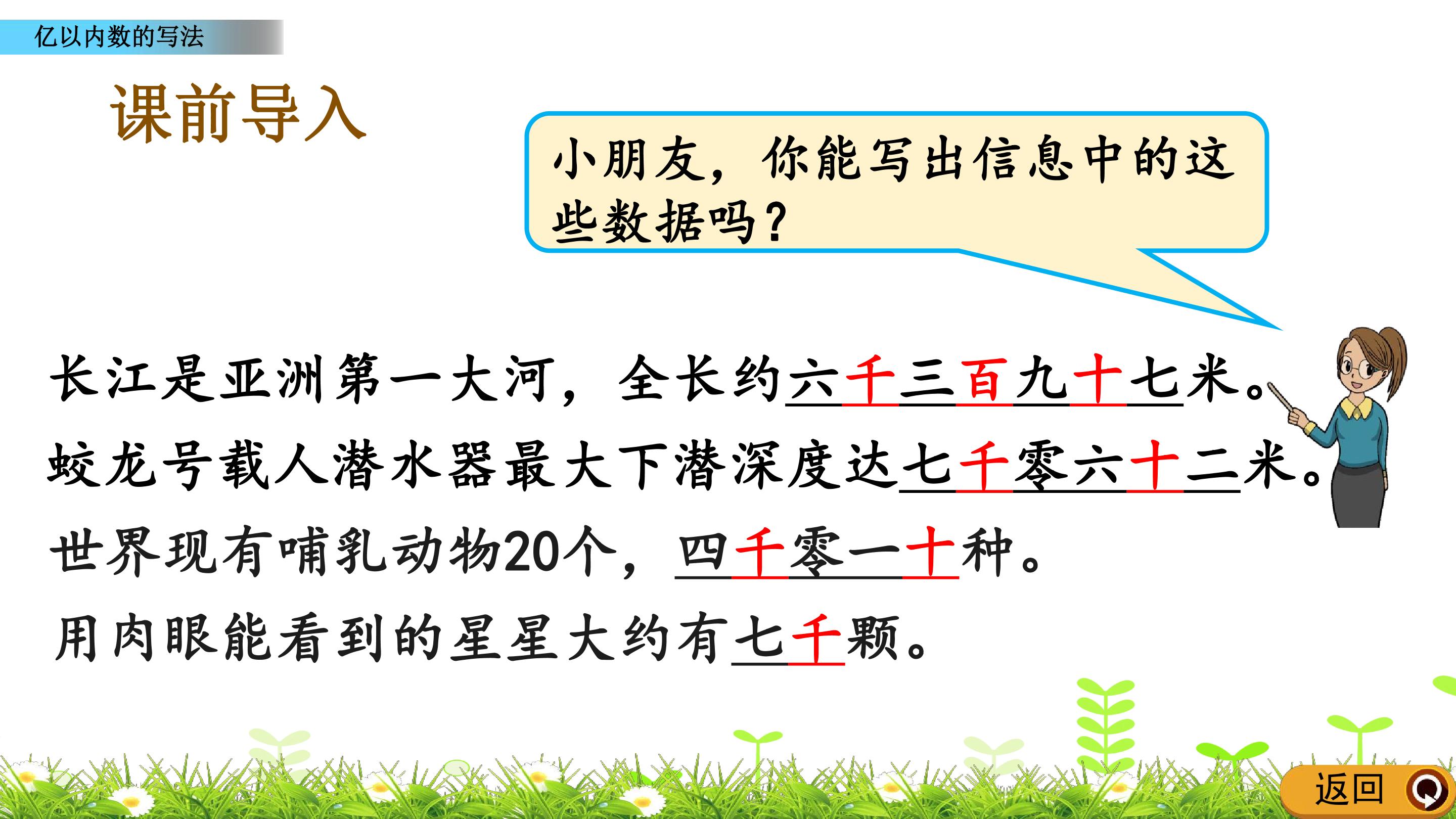 亿以内数的写法

课前导入

小朋友，你能写出信息中的这些数据吗？

长江是亚洲第一大河，全长约六千三百九十七米。

蛟龙号载人潜水器最大下潜深度达七千零六十二米。

世界现有哺乳动物20个，四千零一十种。

用肉眼能看到的星星大约有七千颗。

返回